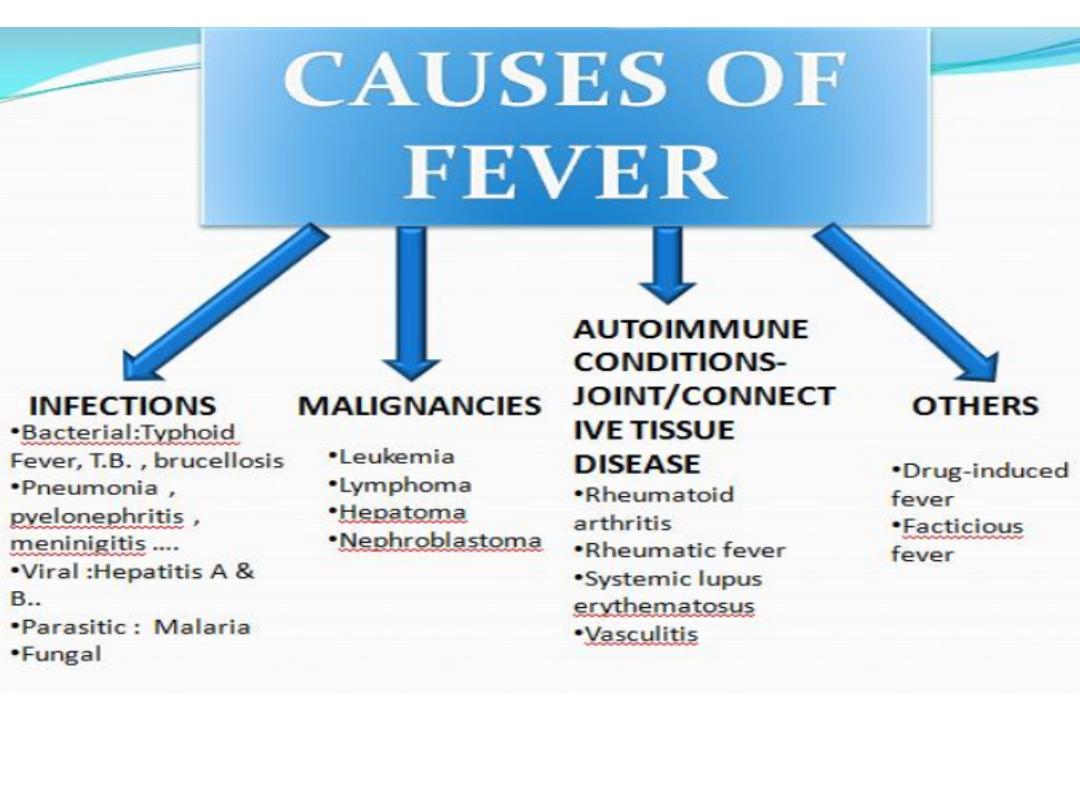 CAUSES OF FEVER

INFECTIONS
•Bacterial:Typhoid Fever, T.B. , brucellosis
•Pneumonia , pyelonephritis , meninigitis ....
•Viral :Hepatitis A & B..
•Parasitic : Malaria
•Fungal

MALIGNANCIES
•Leukemia
•Lymphoma
•Hepatoma
•Nephroblastoma

AUTOIMMUNE CONDITIONS-JOINT/CONNECTIVE TISSUE DISEASE
•Rheumatoid arthritis
•Rheumatic fever
•Systemic lupus erythematosus
•Vasculitis

OTHERS
•Drug-induced fever
•Facticious fever